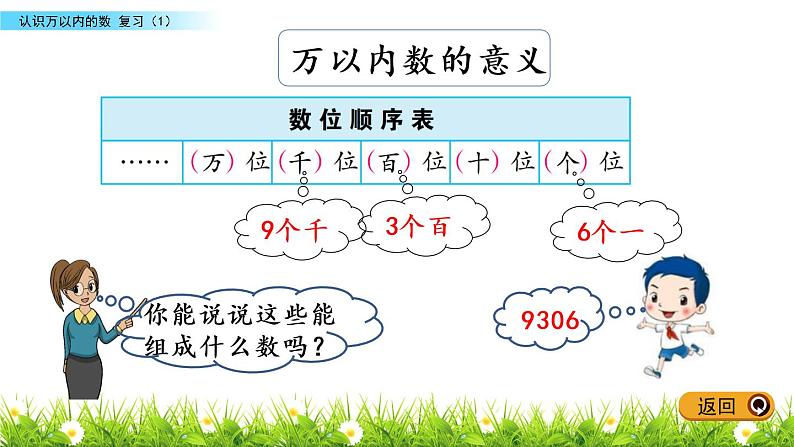 认识万以内的数 复习（1）

万以内数的意义

| 数位顺序表 | | | | | |
|---|---|---|---|---|---|
| …… | （万）位 | （千）位 | （百）位 | （十）位 | （个）位 |

9个千

3个百

6个一

你能说说这些能组成什么数吗？

9306

返回